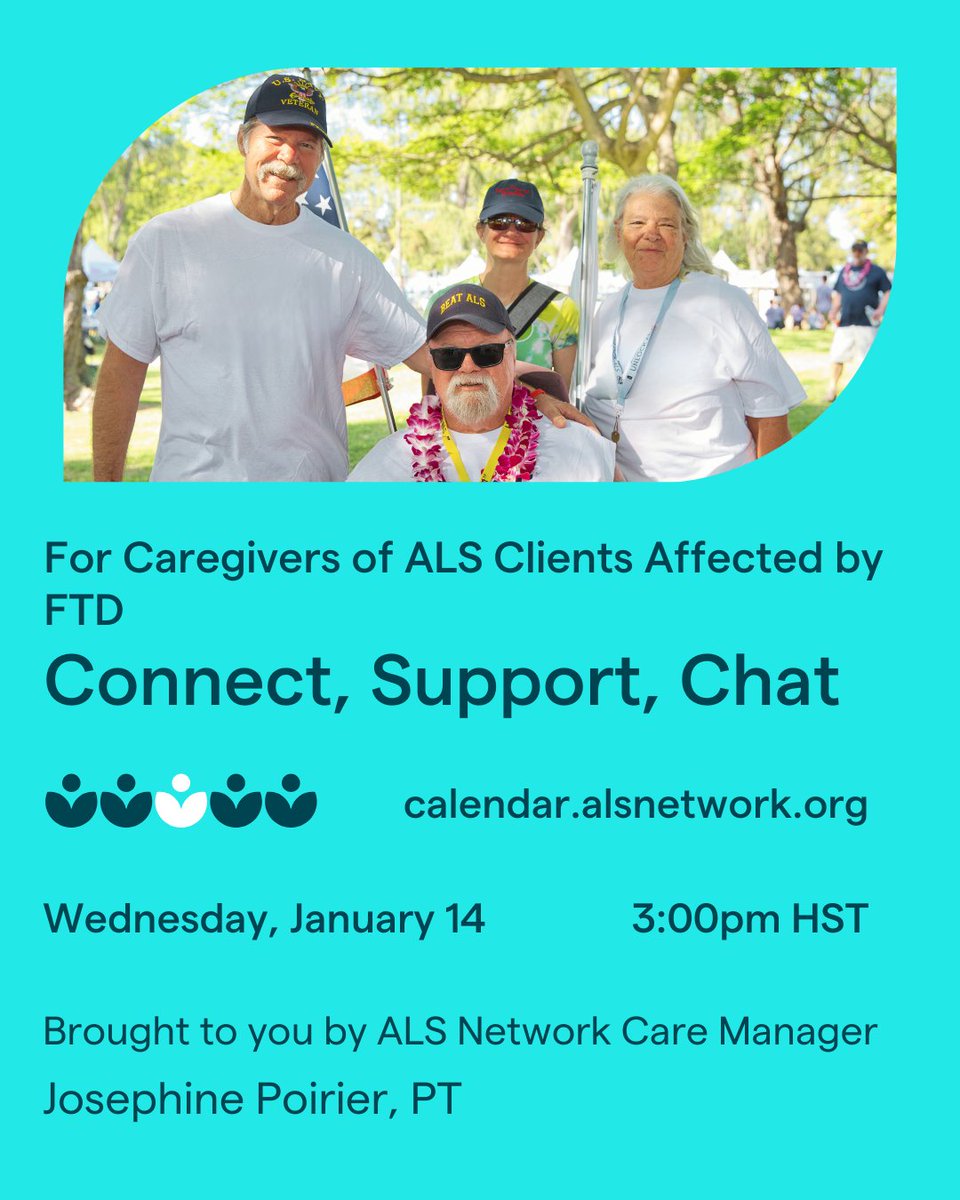 U.S. VETERAN

BEAT ALS

For Caregivers of ALS Clients Affected by FTD

Connect, Support, Chat

calendar.alsnetwork.org

Wednesday, January 14

3:00pm HST

Brought to you by ALS Network Care Manager

Josephine Poirier, PT